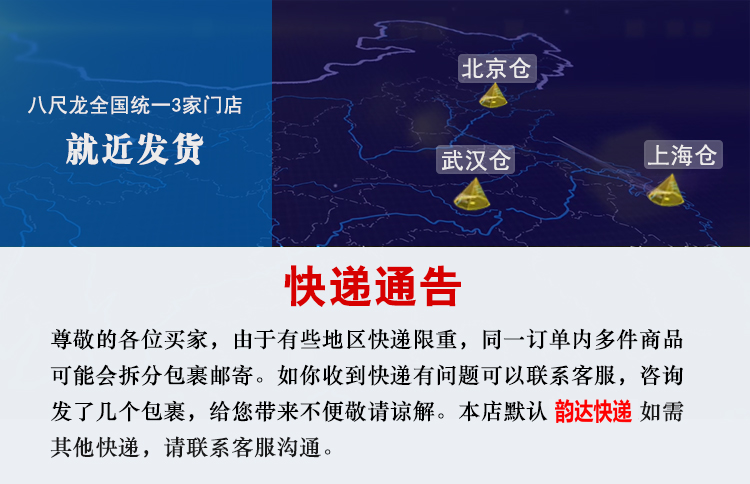 八尺龙全国统一3家门店
就近发货

北京仓
武汉仓
上海仓

快递通告

尊敬的各位买家，由于有些地区快递限重，同一订单内多件商品可能会拆分包裹邮寄。如你收到快递有问题可以联系客服，咨询发了几个包裹，给您带来不便敬请谅解。本店默认 韵达快递 如需其他快递，请联系客服沟通。